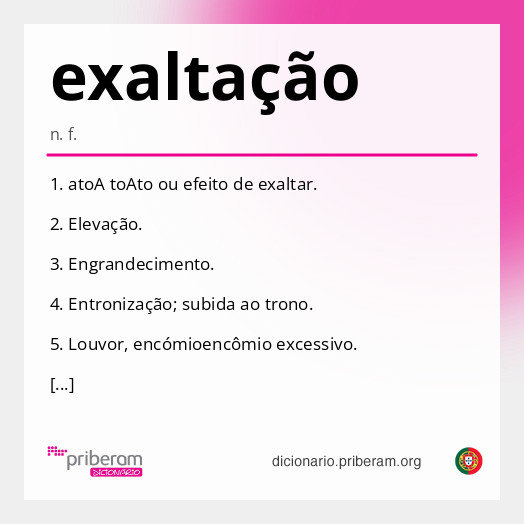 exaltação

n. f.

1. atoA toAto ou efeito de exaltar.

2. Elevação.

3. Engrandecimento.

4. Entronização; subida ao trono.

5. Louvor, encómioencômio excessivo.

[...]

priberam DICIONÁRIO

dicionario.priberam.org